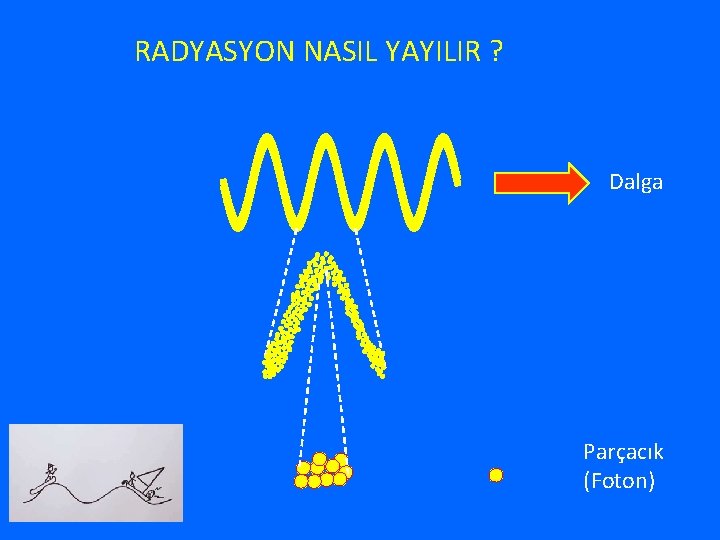 RADYASYON NASIL YAYILIR ?

Dalga

Parçacık
(Foton)